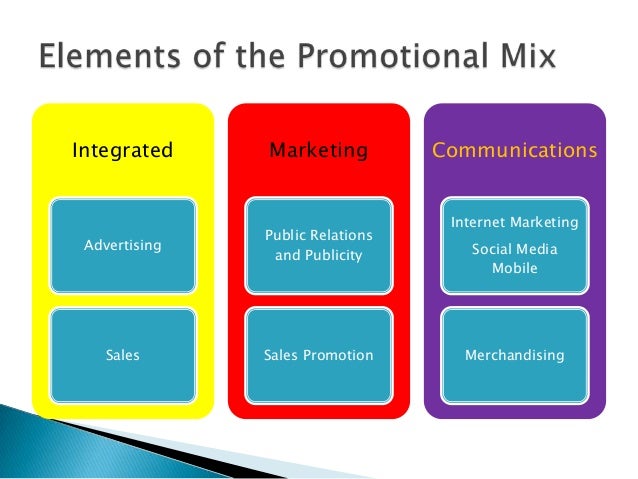 Elements of the Promotional Mix

Integrated

Advertising

Sales

Marketing

Public Relations and Publicity

Sales Promotion

Communications

Internet Marketing

Social Media Mobile

Merchandising